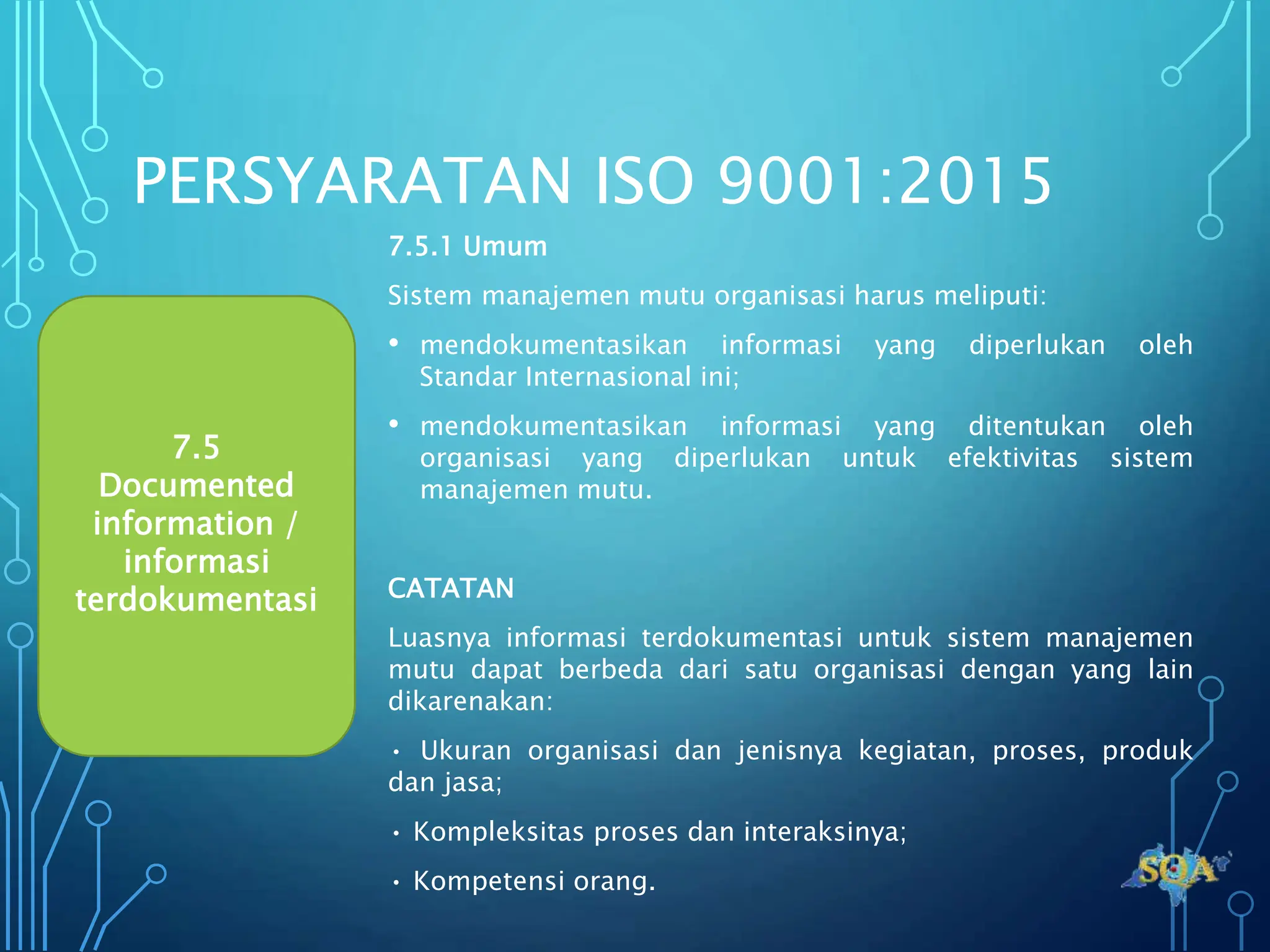 PERSYARATAN ISO 9001:2015

7.5 Documented information / informasi terdokumentasi

7.5.1 Umum

Sistem manajemen mutu organisasi harus meliputi:

• mendokumentasikan informasi yang diperlukan oleh Standar Internasional ini;

• mendokumentasikan informasi yang ditentukan oleh organisasi yang diperlukan untuk efektivitas sistem manajemen mutu.

CATATAN

Luasnya informasi terdokumentasi untuk sistem manajemen mutu dapat berbeda dari satu organisasi dengan yang lain dikarenakan:

• Ukuran organisasi dan jenisnya kegiatan, proses, produk dan jasa;

• Kompleksitas proses dan interaksinya;

• Kompetensi orang.

SQA